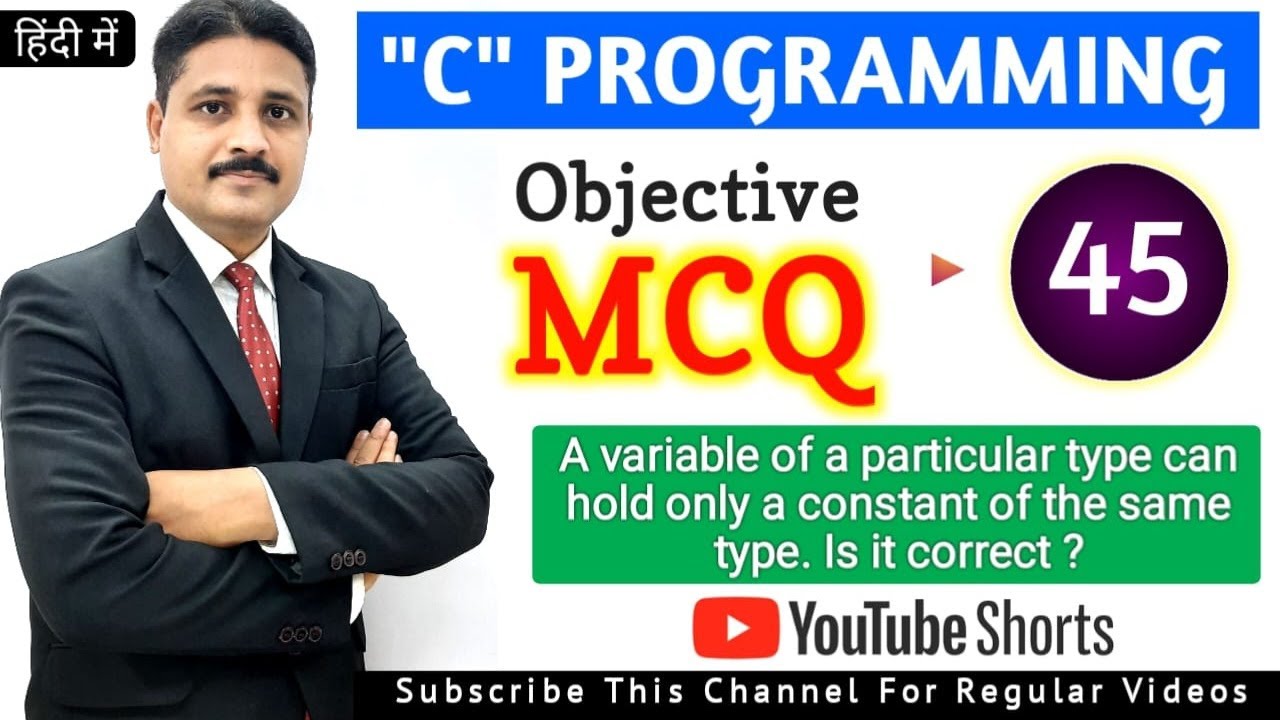 हिंदी में

"C" PROGRAMMING

Objective

MCQ

45

A variable of a particular type can hold only a constant of the same type. Is it correct ?

YouTube Shorts

Subscribe This Channel For Regular Videos